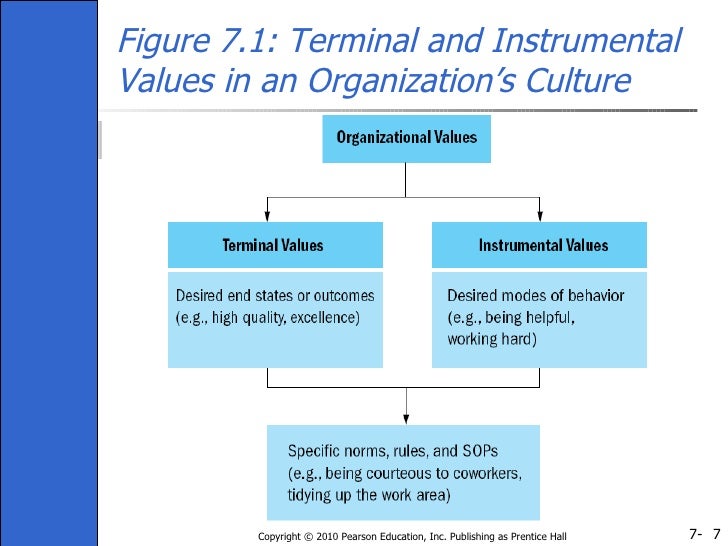 Figure 7.1: Terminal and Instrumental Values in an Organization's Culture

Organizational Values

Terminal Values

Desired end states or outcomes (e.g., high quality, excellence)

Instrumental Values

Desired modes of behavior (e.g., being helpful, working hard)

Specific norms, rules, and SOPs (e.g., being courteous to coworkers, tidying up the work area)

Copyright © 2010 Pearson Education, Inc. Publishing as Prentice Hall

7- 7